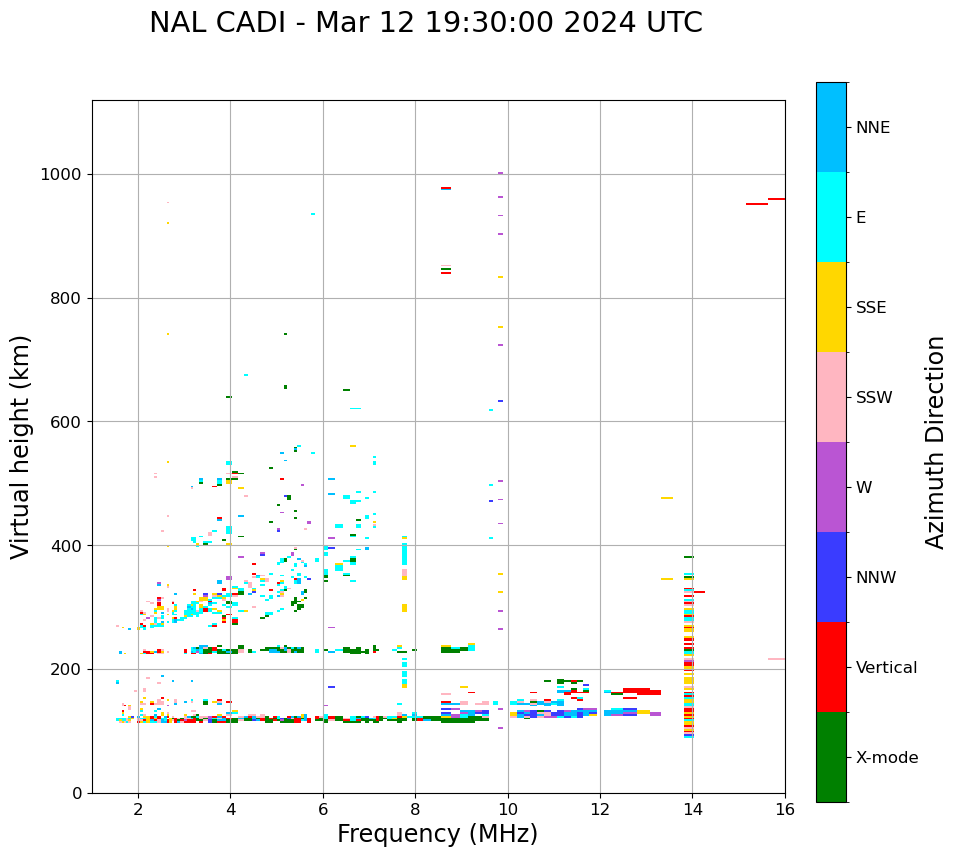 NAL CADI - Mar 12 19:30:00 2024 UTC

Virtual height (km)

1000
800
600
400
200
0

2
4
6
8
10
12
14
16

Frequency (MHz)

NNE
E
SSE
SSW
W
NNW
Vertical
X-mode

Azimuth Direction